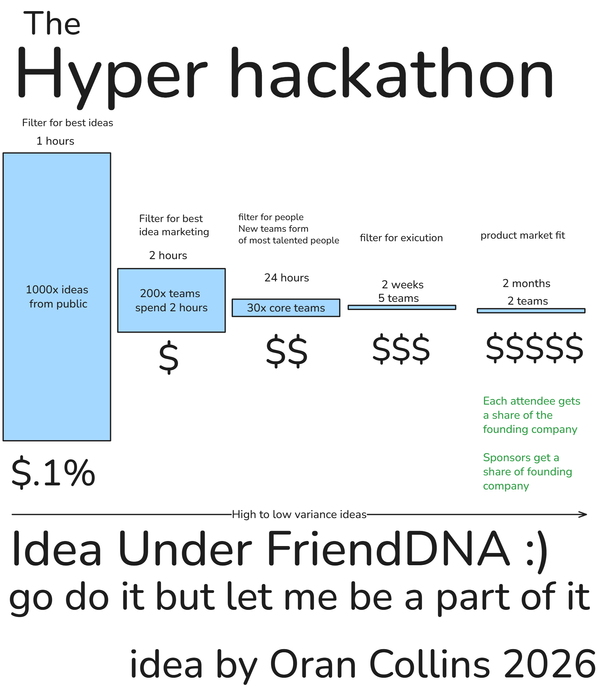 The
Hyper hackathon

Filter for best ideas
1 hours

1000x ideas from public

$.1%

Filter for best idea marketing
2 hours

200x teams spend 2 hours

$

filter for people
New teams form of most talented people

24 hours

30x core teams

$$

filter for exicution

2 weeks
5 teams

$$$

product market fit

2 months
2 teams

$$$$$

Each attendee gets a share of the founding company

Sponsors get a share of founding company

High to low variance ideas

Idea Under FriendDNA :)
go do it but let me be a part of it

idea by Oran Collins 2026